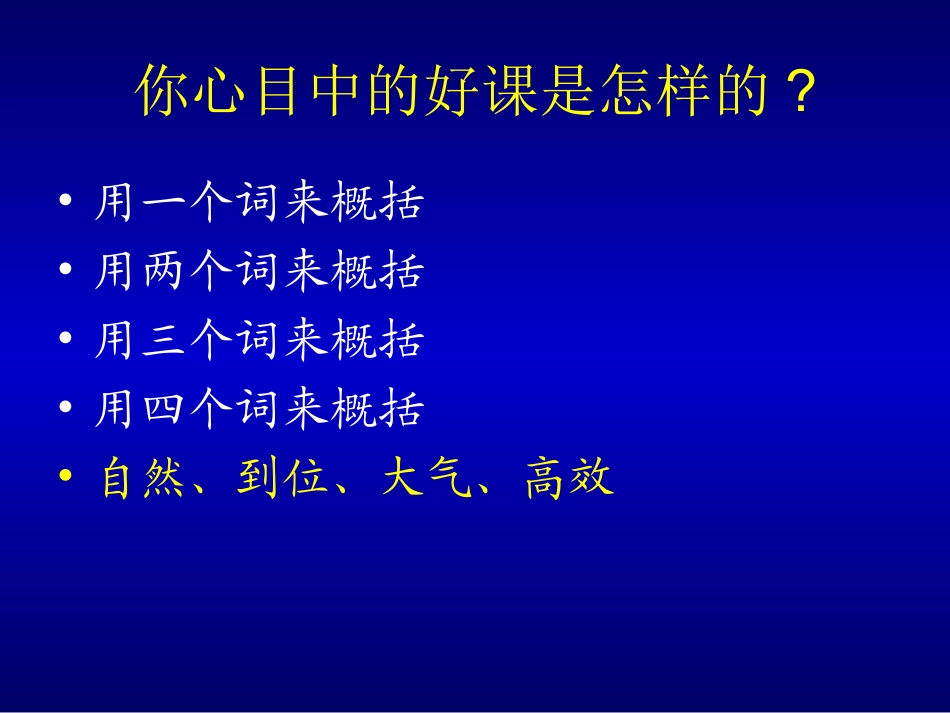 你心目中的好课是怎样的？

• 用一个词来概括
• 用两个词来概括
• 用三个词来概括
• 用四个词来概括
• 自然、到位、大气、高效